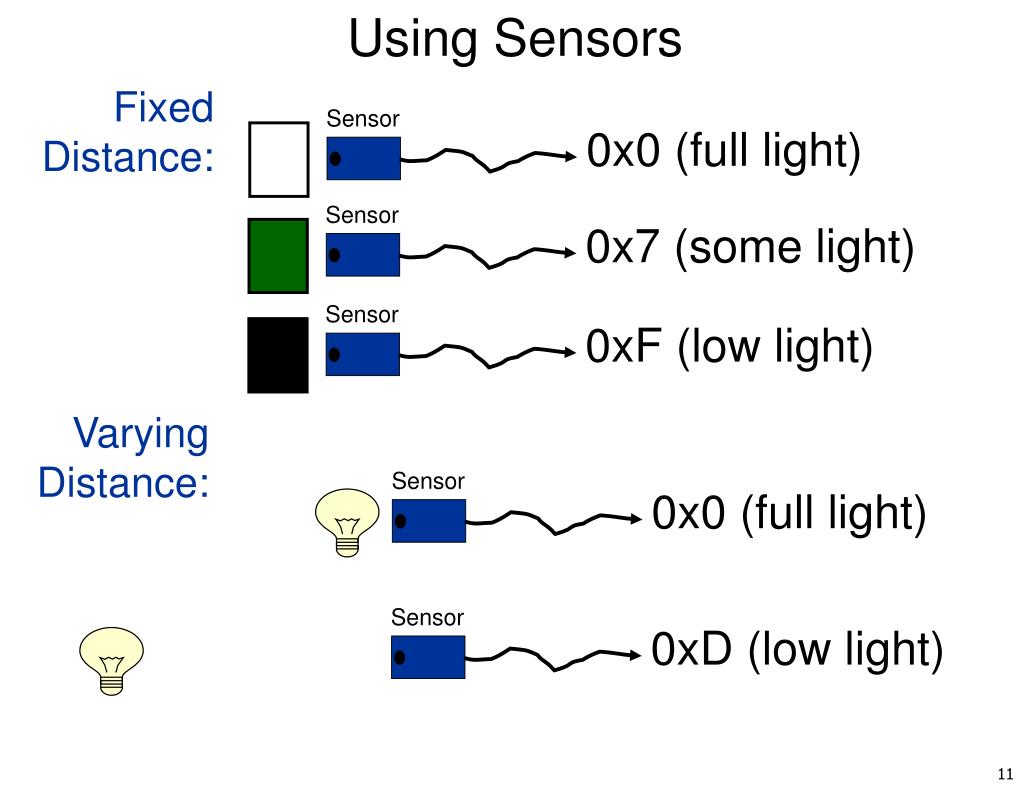 Using Sensors

Fixed Distance:

Sensor
0x0 (full light)

Sensor
0x7 (some light)

Sensor
0xF (low light)

Varying Distance:

Sensor
0x0 (full light)

Sensor
0xD (low light)

11